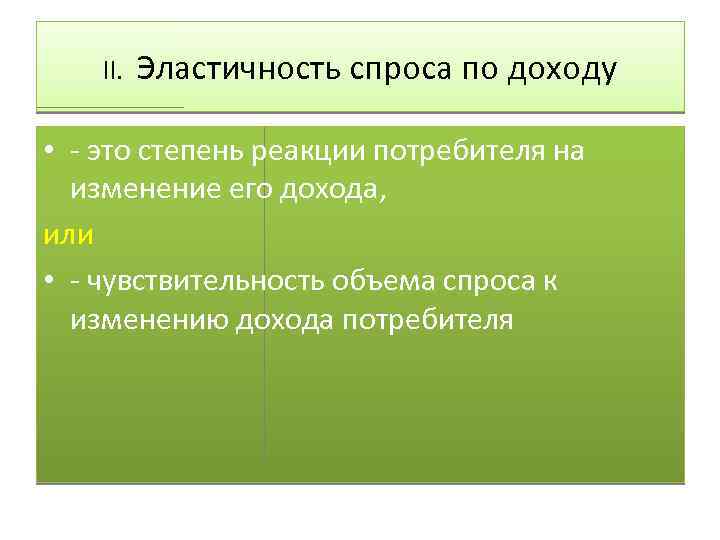 II. Эластичность спроса по доходу

• - это степень реакции потребителя на изменение его дохода,

или

• - чувствительность объема спроса к изменению дохода потребителя